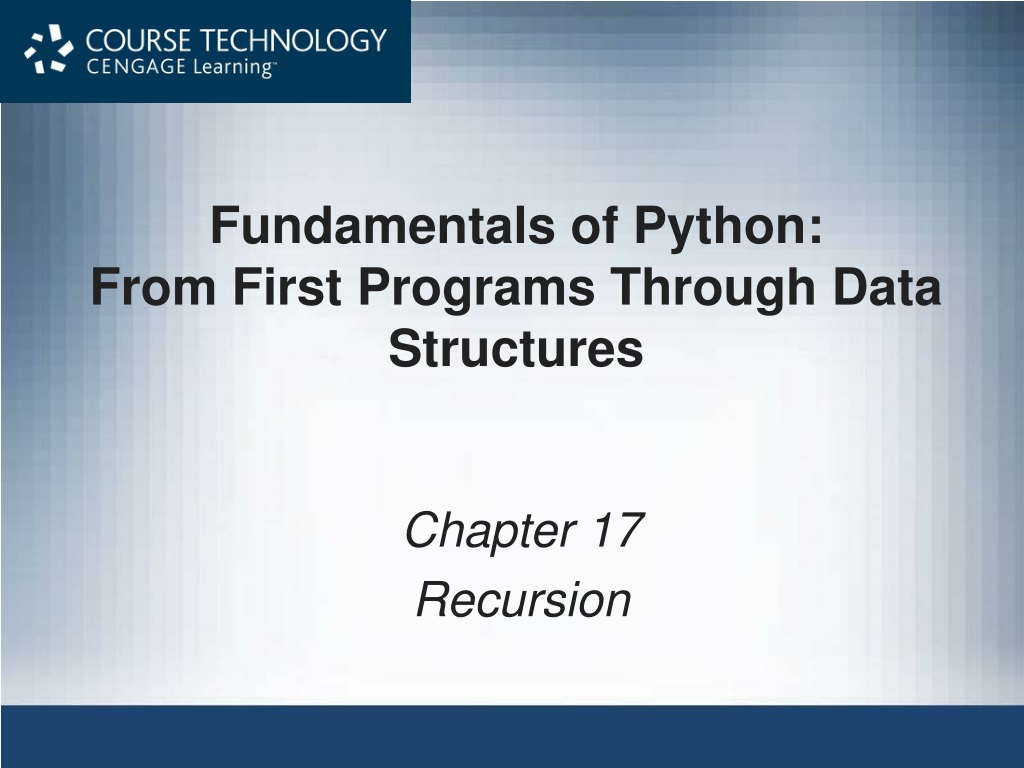 COURSE TECHNOLOGY
CENGAGE Learning™

Fundamentals of Python:
From First Programs Through Data Structures

Chapter 17
Recursion